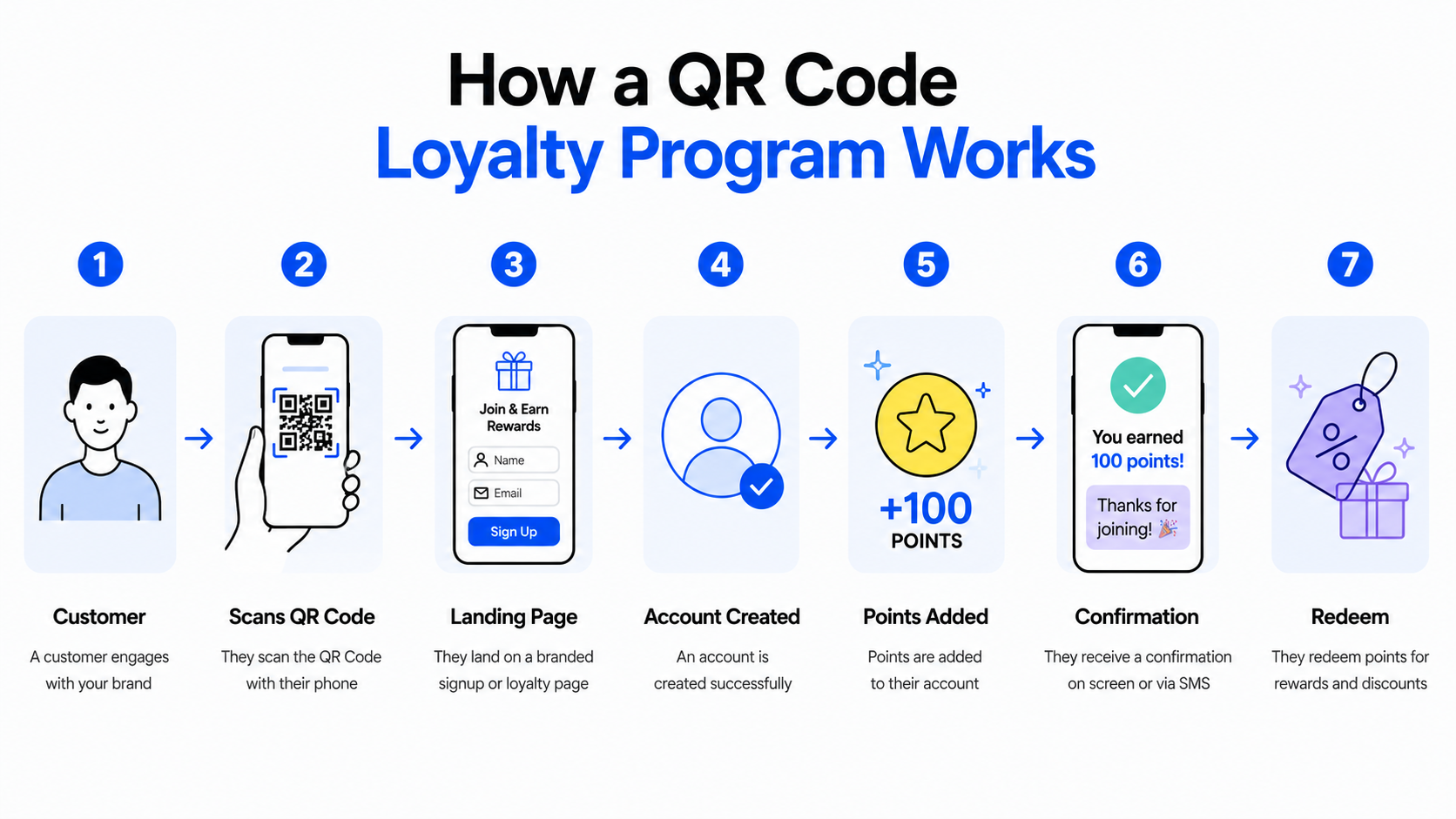 How a QR Code
Loyalty Program Works

1

Customer

A customer engages with your brand

2

Scans QR Code

They scan the QR Code with their phone

3

Join & Earn Rewards

Name

Email

Sign Up

Landing Page

They land on a branded signup or loyalty page

4

Account Created

An account is created successfully

5

+100
POINTS

Points Added

Points are added to their account

6

You earned 100 points!

Thanks for joining! 🎉

Confirmation

They receive a confirmation on screen or via SMS

7

%

Redeem

They redeem points for rewards and discounts